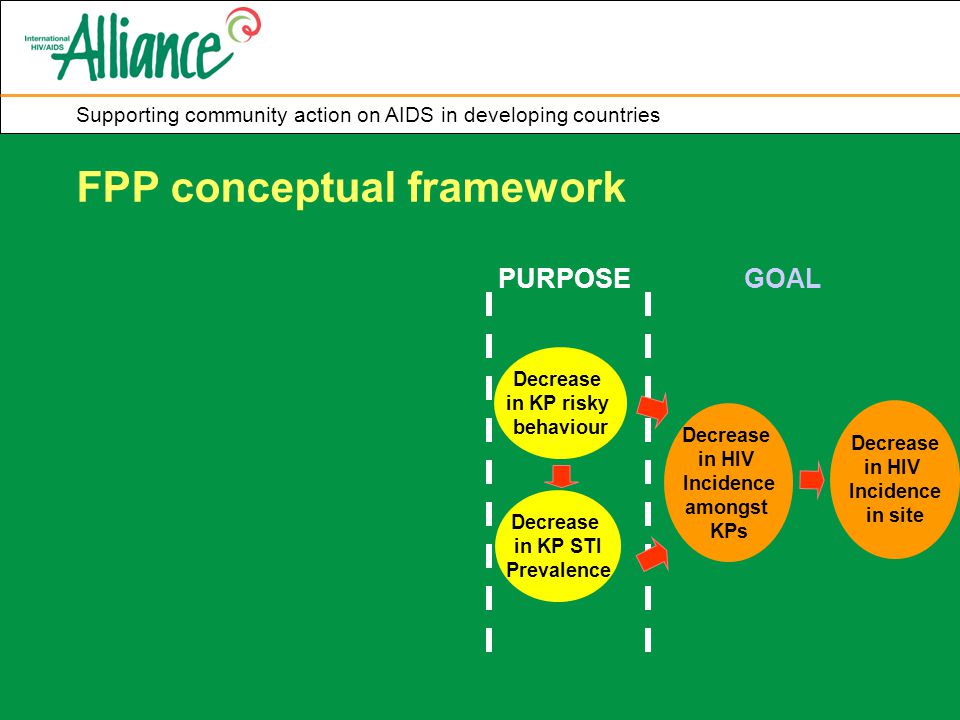 International HIV/AIDS Alliance

Supporting community action on AIDS in developing countries

FPP conceptual framework

PURPOSE

GOAL

Decrease in KP risky behaviour

Decrease in KP STI Prevalence

Decrease in HIV Incidence amongst KPs

Decrease in HIV Incidence in site